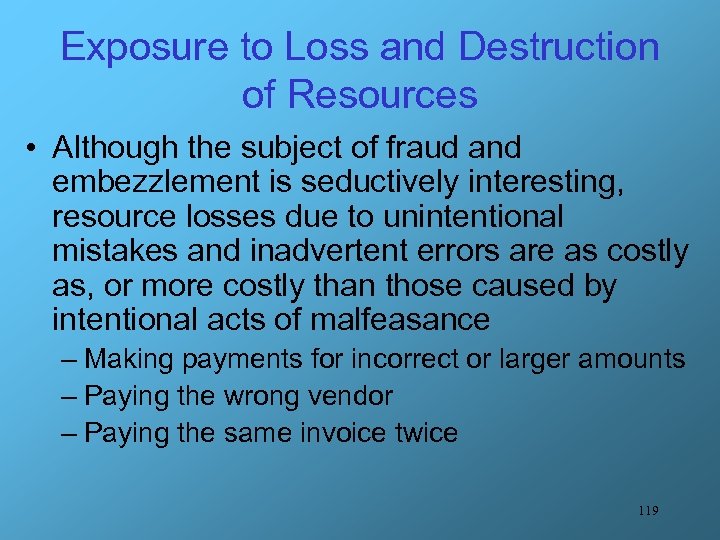 Exposure to Loss and Destruction of Resources

• Although the subject of fraud and embezzlement is seductively interesting, resource losses due to unintentional mistakes and inadvertent errors are as costly as, or more costly than those caused by intentional acts of malfeasance

– Making payments for incorrect or larger amounts
– Paying the wrong vendor
– Paying the same invoice twice

119